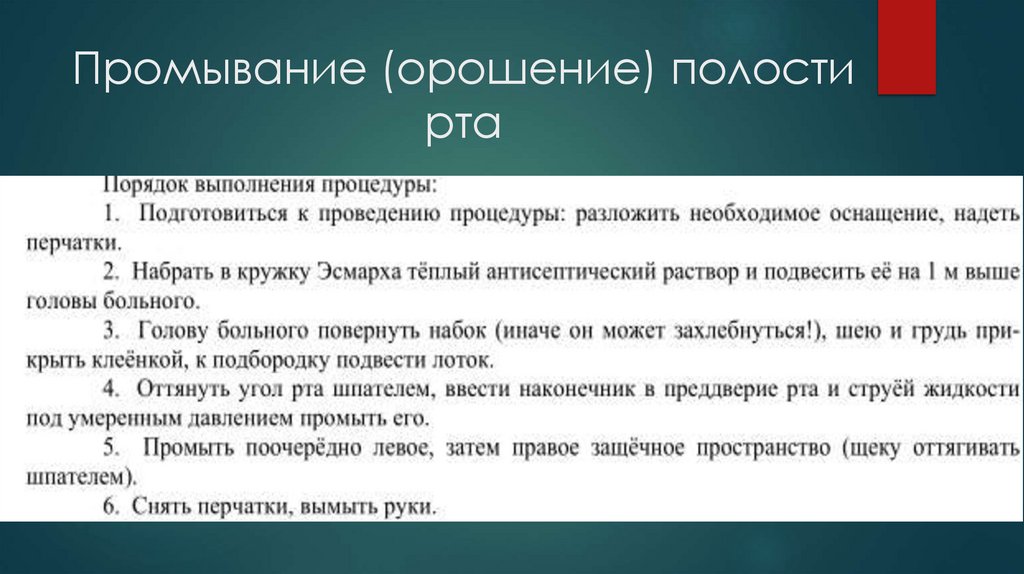 Промывание (орошение) полости рта

Порядок выполнения процедуры:

1. Подготовиться к проведению процедуры: разложить необходимое оснащение, надеть перчатки.

2. Набрать в кружку Эсмарха тёплый антисептический раствор и подвесить её на 1 м выше головы больного.

3. Голову больного повернуть набок (иначе он может захлебнуться!), шею и грудь прикрыть клеёнкой, к подбородку подвести лоток.

4. Оттянуть угол рта шпателем, ввести наконечник в преддверие рта и струёй жидкости под умеренным давлением промыть его.

5. Промыть поочерёдно левое, затем правое защёчное пространство (щеку оттягивать шпателем).

6. Снять перчатки, вымыть руки.